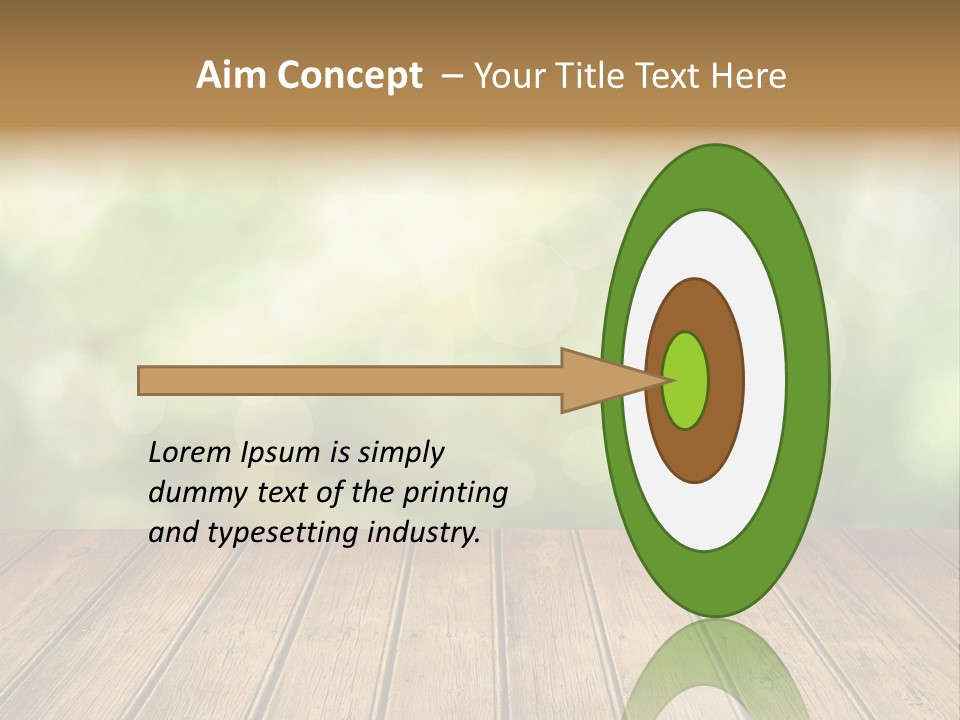 Aim Concept – Your Title Text Here

Lorem Ipsum is simply dummy text of the printing and typesetting industry.